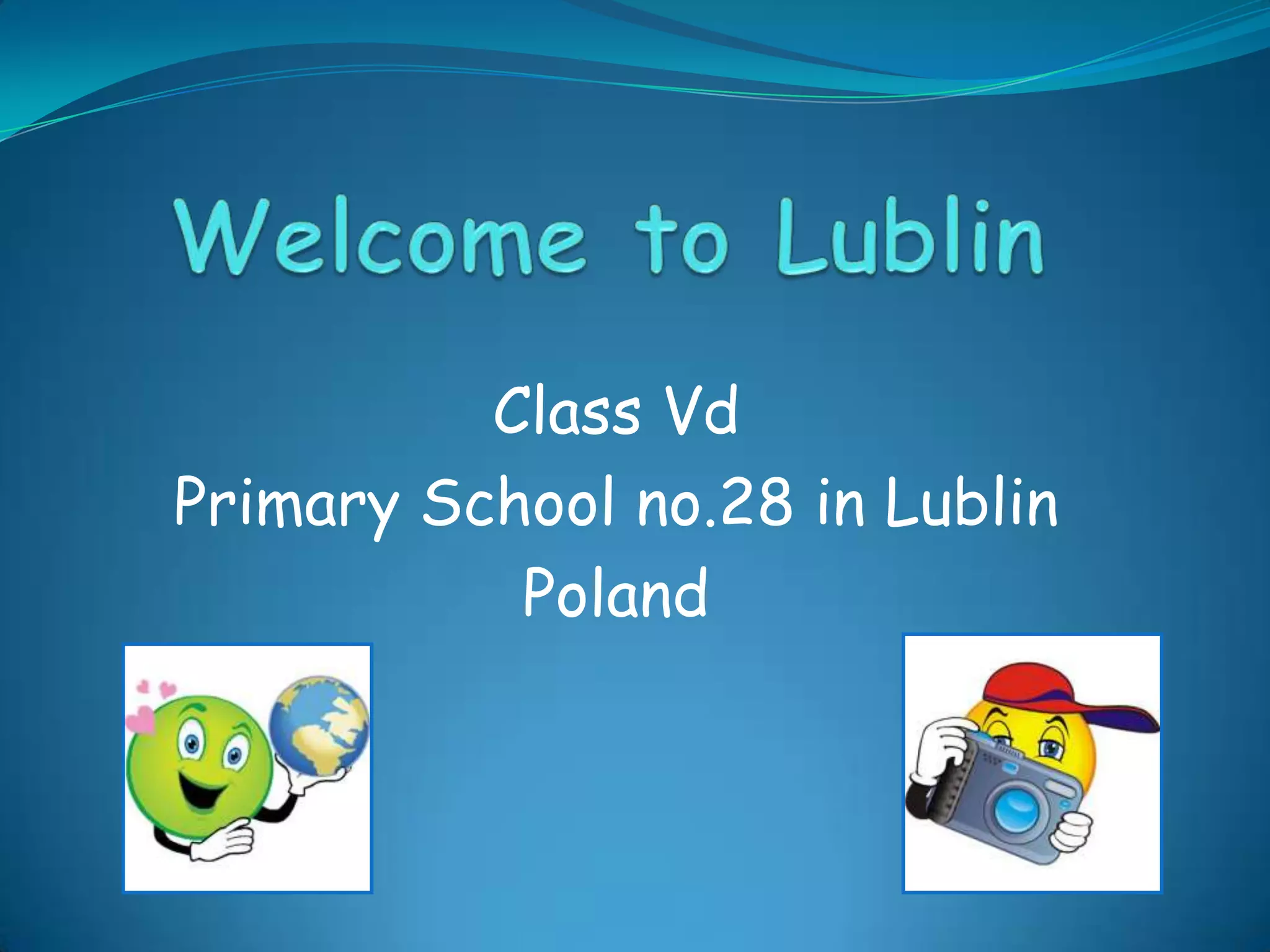 Welcome to Lublin

Class Vd
Primary School no.28 in Lublin
Poland